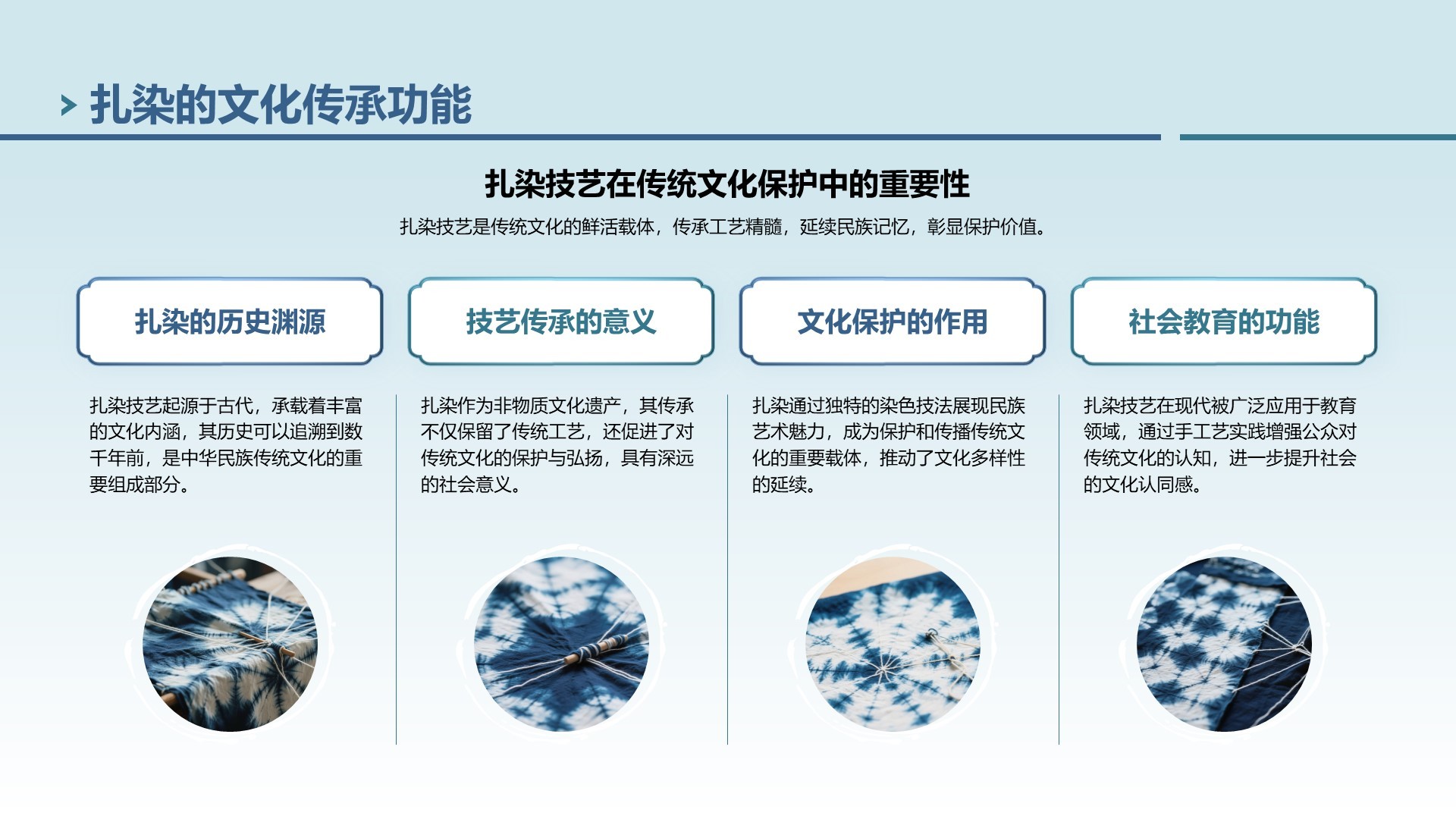 扎染的文化传承功能

扎染技艺在传统文化保护中的重要性

扎染技艺是传统文化的鲜活载体，传承工艺精髓，延续民族记忆，彰显保护价值。

扎染的历史渊源

扎染技艺起源于古代，承载着丰富的文化内涵，其历史可以追溯到数千年前，是中华民族传统文化的重要组成部分。

技艺传承的意义

扎染作为非物质文化遗产，其传承不仅保留了传统工艺，还促进了对传统文化的保护与弘扬，具有深远的社会意义。

文化保护的作用

扎染通过独特的染色技法展现民族艺术魅力，成为保护和传播传统文化的重要载体，推动了文化多样性的延续。

社会教育的功能

扎染技艺在现代被广泛应用于教育领域，通过手工艺实践增强公众对传统文化的认知，进一步提升社会的文化认同感。